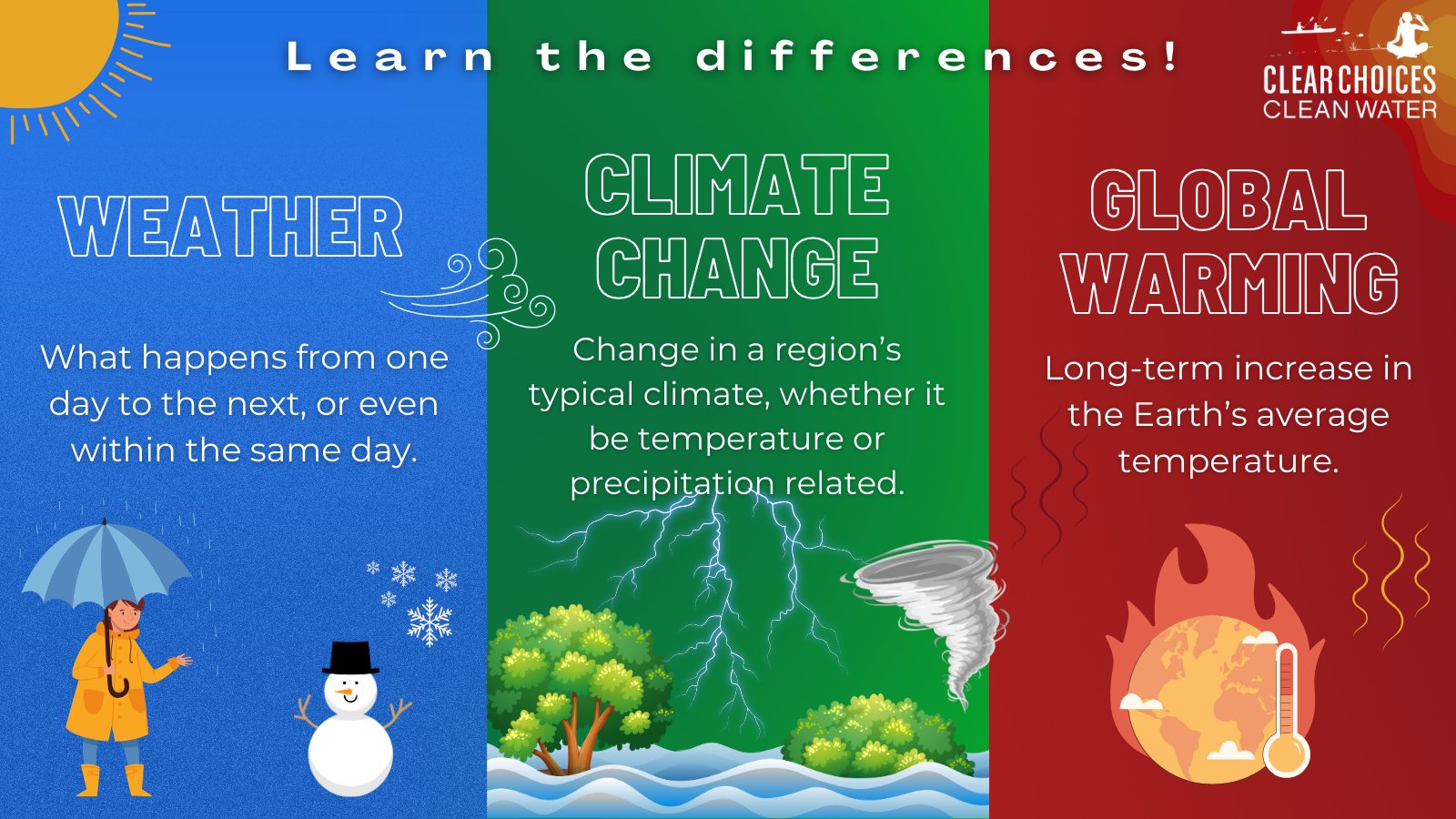 Learn the differences!

CLEAR CHOICES
CLEAN WATER

WEATHER

What happens from one day to the next, or even within the same day.

CLIMATE CHANGE

Change in a region's typical climate, whether it be temperature or precipitation related.

GLOBAL WARMING

Long-term increase in the Earth's average temperature.